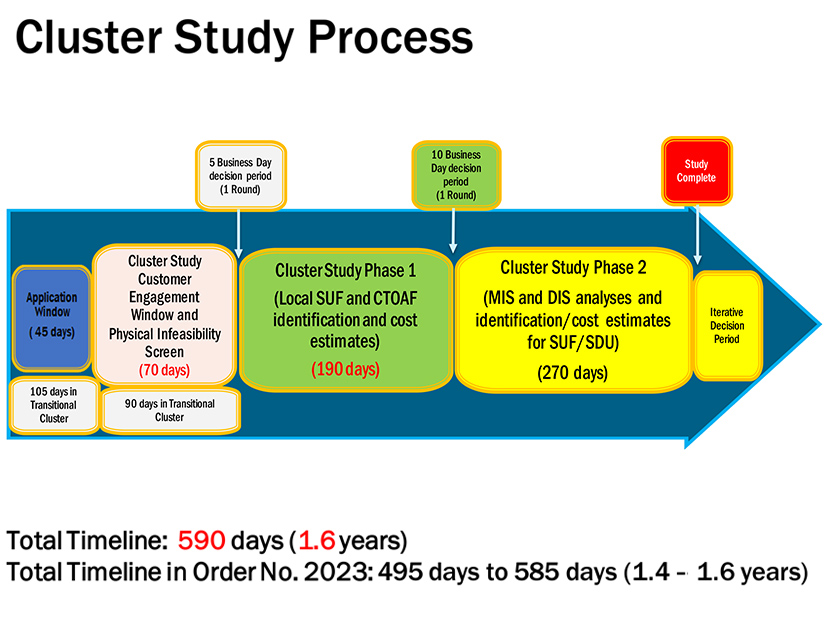 Cluster Study Process

5 Business Day decision period (1 Round)

10 Business Day decision period (1 Round)

Study Complete

Application Window ( 45 days)

105 days in Transitional Cluster

Cluster Study Customer Engagement Window and Physical Infeasibility Screen (70 days)

90 days in Transitional Cluster

Cluster Study Phase 1 (Local SUF and CTOAF identification and cost estimates) (190 days)

Cluster Study Phase 2 (MIS and DIS analyses and identification/cost estimates for SUF/SDU) (270 days)

Iterative Decision Period

Total Timeline: 590 days (1.6 years)
Total Timeline in Order No. 2023: 495 days to 585 days (1.4 – 1.6 years)